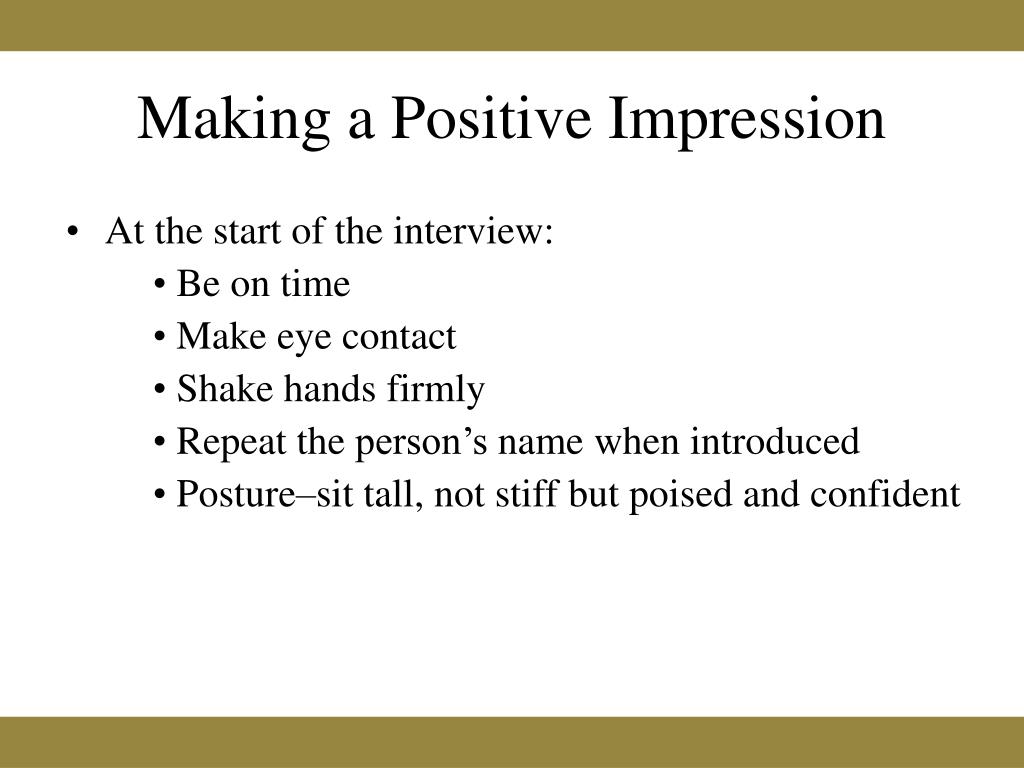 Making a Positive Impression

• At the start of the interview:
  • Be on time
  • Make eye contact
  • Shake hands firmly
  • Repeat the person’s name when introduced
  • Posture–sit tall, not stiff but poised and confident